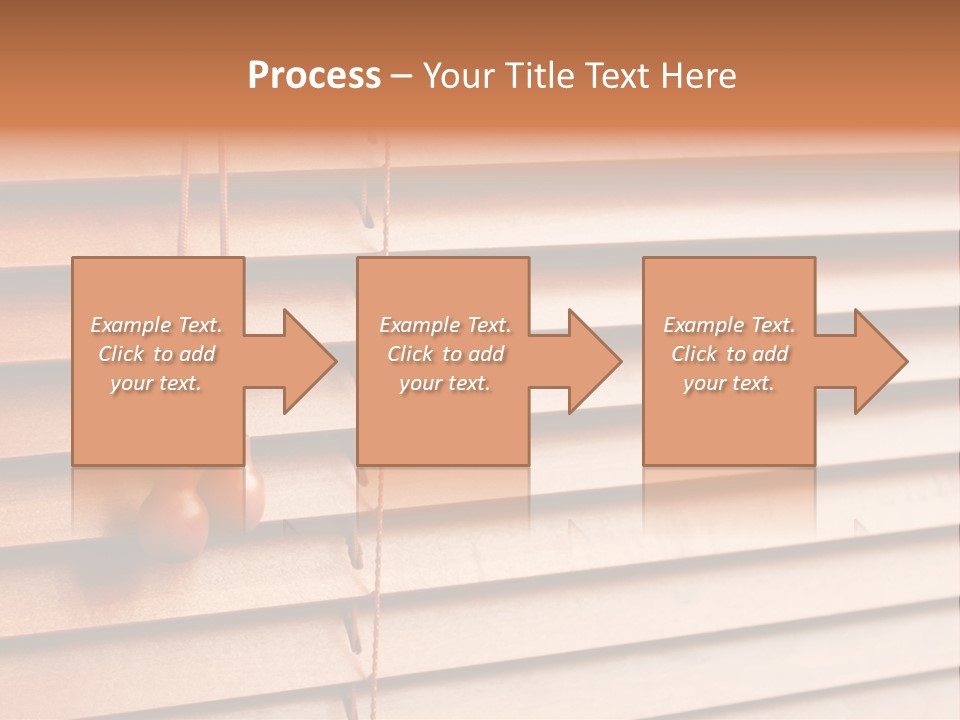 Process – Your Title Text Here

Example Text. Click to add your text.

Example Text. Click to add your text.

Example Text. Click to add your text.